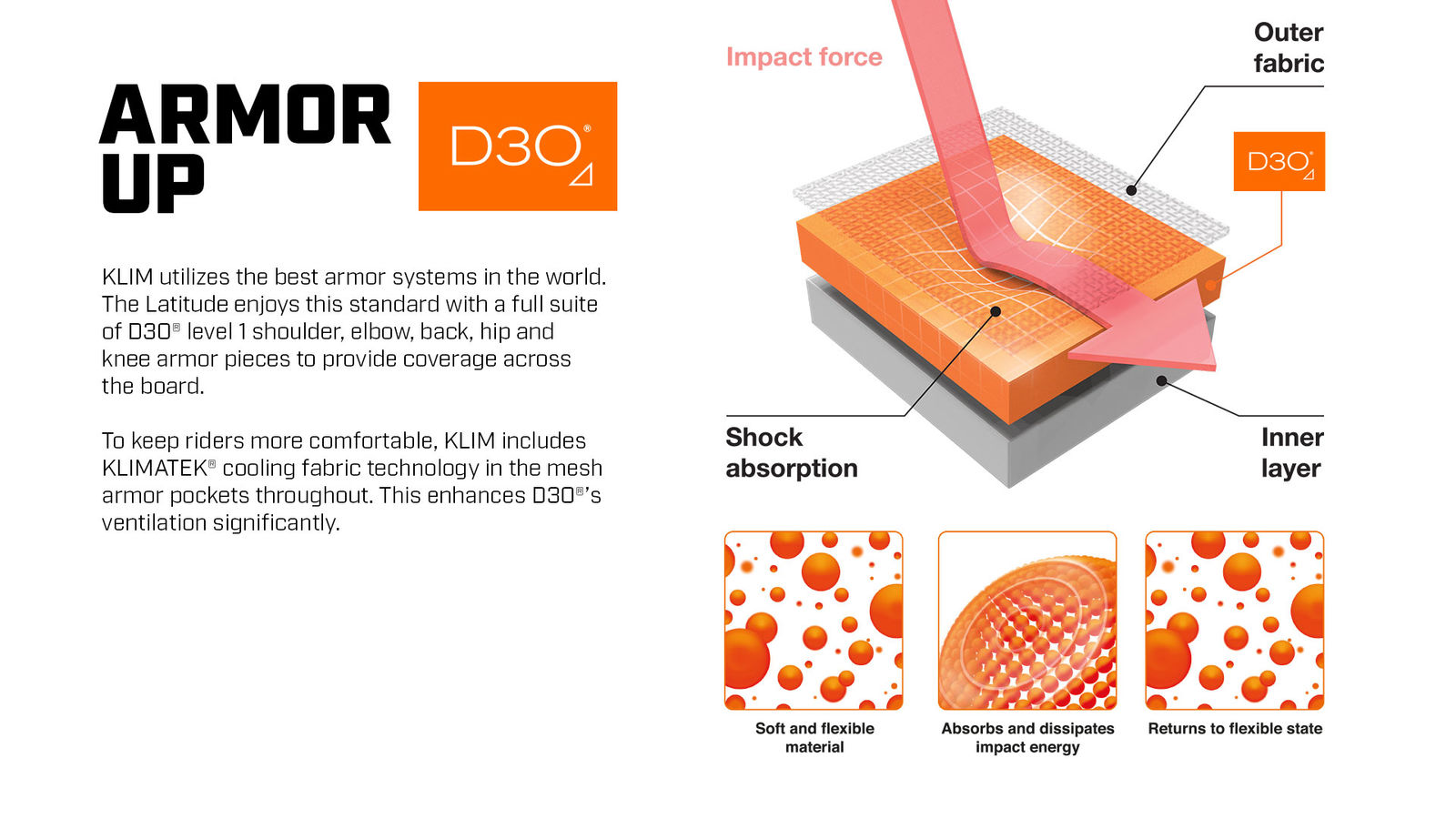 ARMOR UP

D3O®

KLIM utilizes the best armor systems in the world. The Latitude enjoys this standard with a full suite of D3O® level 1 shoulder, elbow, back, hip and knee armor pieces to provide coverage across the board.

To keep riders more comfortable, KLIM includes KLIMATEK® cooling fabric technology in the mesh armor pockets throughout. This enhances D3O®'s ventilation significantly.

Impact force

Outer fabric

D3O®

Shock absorption

Inner layer

Soft and flexible material

Absorbs and dissipates impact energy

Returns to flexible state